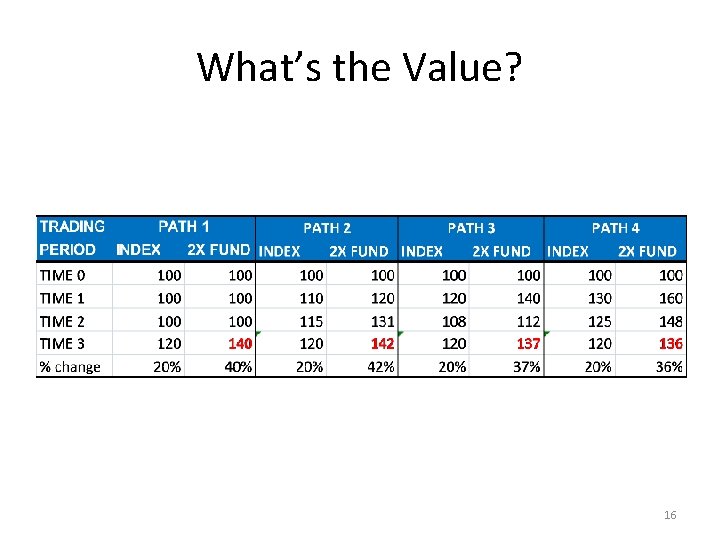 What's the Value?

| TRADING PERIOD | PATH 1 INDEX | PATH 1 2X FUND | PATH 2 INDEX | PATH 2 2X FUND | PATH 3 INDEX | PATH 3 2X FUND | PATH 4 INDEX | PATH 4 2X FUND |
|---|---|---|---|---|---|---|---|---|
| TIME 0 | 100 | 100 | 100 | 100 | 100 | 100 | 100 | 100 |
| TIME 1 | 100 | 100 | 110 | 120 | 120 | 140 | 130 | 160 |
| TIME 2 | 100 | 100 | 115 | 131 | 108 | 112 | 125 | 148 |
| TIME 3 | 120 | 140 | 120 | 142 | 120 | 137 | 120 | 136 |
| % change | 20% | 40% | 20% | 42% | 20% | 37% | 20% | 36% |

16